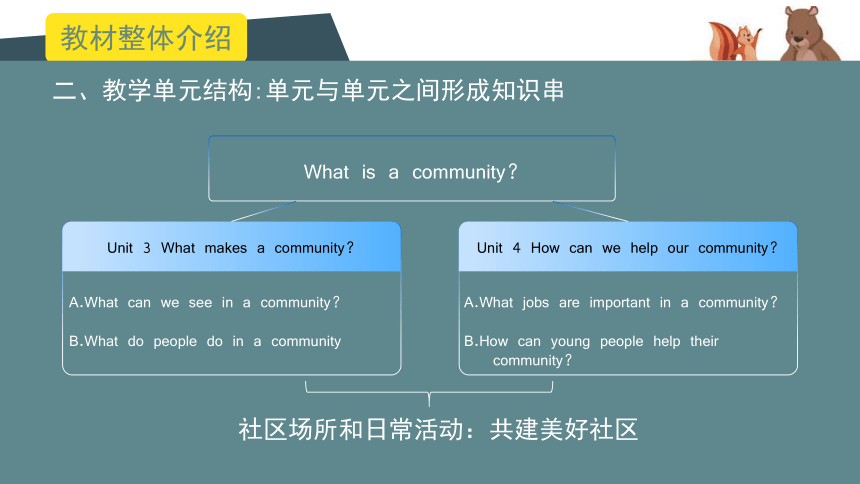 教材整体介绍

二、教学单元结构:单元与单元之间形成知识串

What is a community?

Unit 3 What makes a community?

A.What can we see in a community?

B.What do people do in a community

Unit 4 How can we help our community?

A.What jobs are important in a community?

B.How can young people help their community?

社区场所和日常活动：共建美好社区